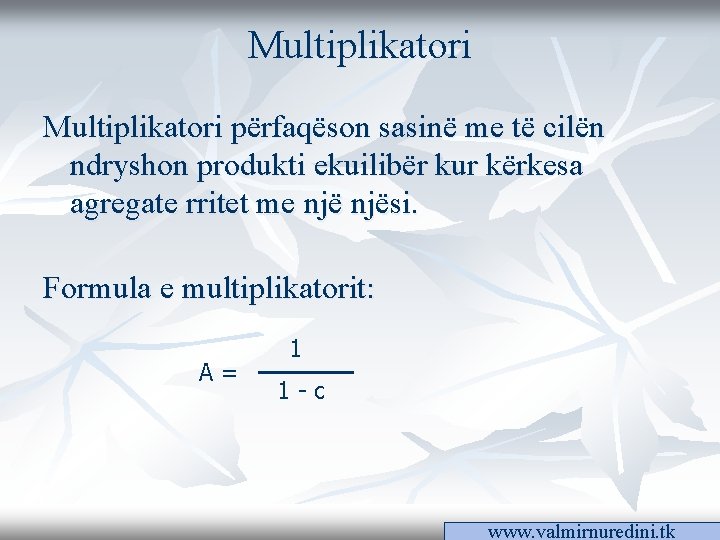 Multiplikatori

Multiplikatori përfaqëson sasinë me të cilën ndryshon produkti ekuilibër kur kërkesa agregate rritet me një njësi.

Formula e multiplikatorit:

$A = \frac{1}{1 - c}$

www.valmirnuredini.tk